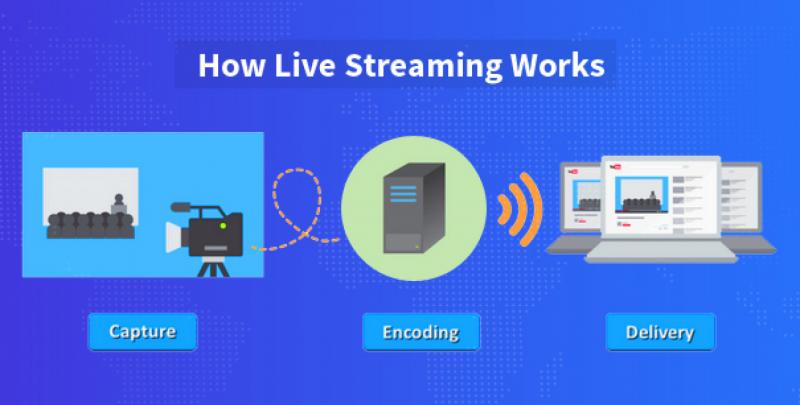 How Live Streaming Works

Capture

Encoding

Delivery